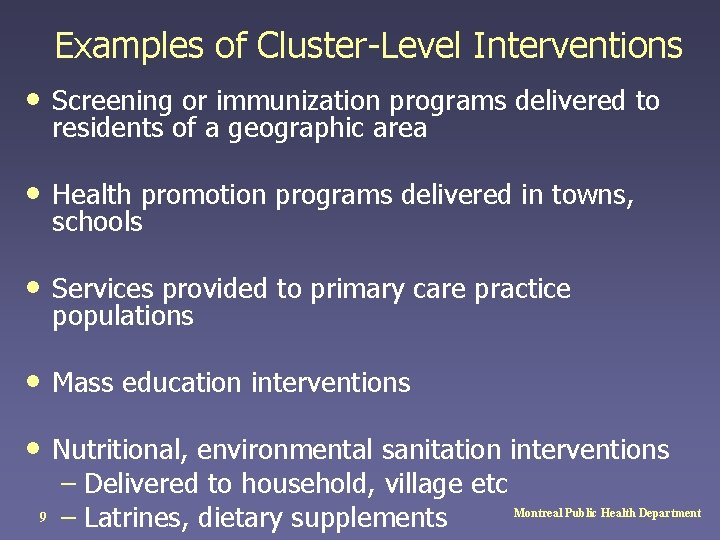 Examples of Cluster-Level Interventions

• Screening or immunization programs delivered to residents of a geographic area

• Health promotion programs delivered in towns, schools

• Services provided to primary care practice populations

• Mass education interventions

• Nutritional, environmental sanitation interventions
– Delivered to household, village etc
– Latrines, dietary supplements

9

Montreal Public Health Department